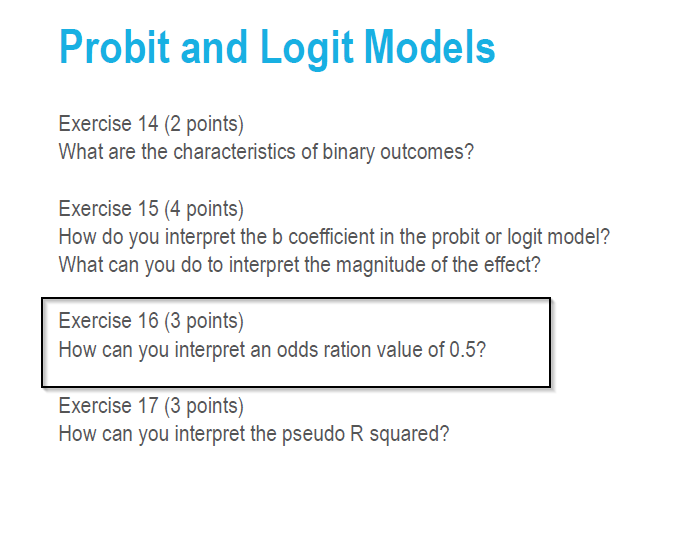 Probit and Logit Models

Exercise 14 (2 points)
What are the characteristics of binary outcomes?

Exercise 15 (4 points)
How do you interpret the b coefficient in the probit or logit model? What can you do to interpret the magnitude of the effect?

Exercise 16 (3 points)
How can you interpret an odds ration value of 0.5?

Exercise 17 (3 points)
How can you interpret the pseudo R squared?